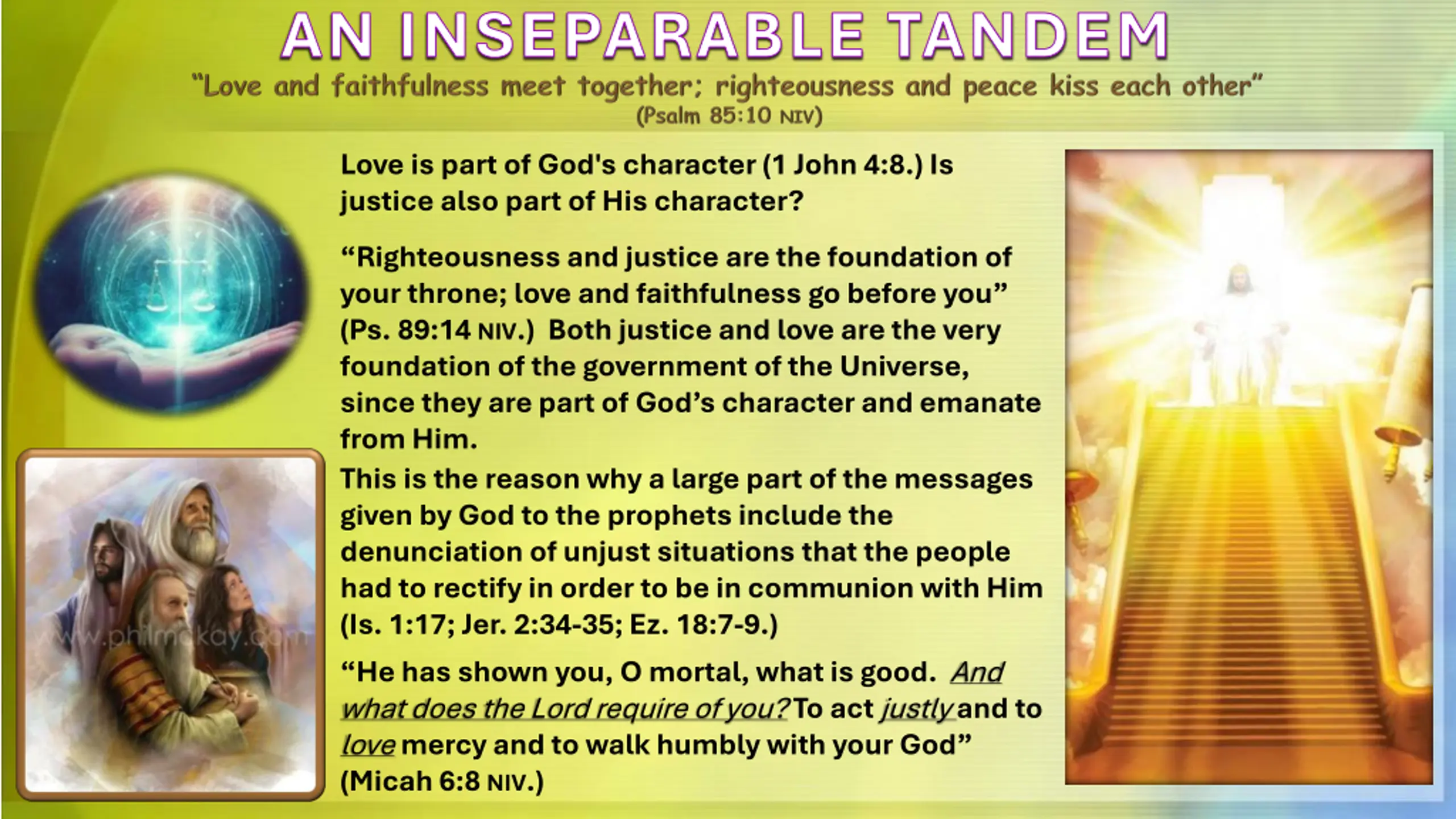 AN INSEPARABLE TANDEM

“Love and faithfulness meet together; righteousness and peace kiss each other” (Psalm 85:10 NIV)

Love is part of God's character (1 John 4:8.) Is justice also part of His character?

“Righteousness and justice are the foundation of your throne; love and faithfulness go before you” (Ps. 89:14 NIV.) Both justice and love are the very foundation of the government of the Universe, since they are part of God’s character and emanate from Him.

This is the reason why a large part of the messages given by God to the prophets include the denunciation of unjust situations that the people had to rectify in order to be in communion with Him (Is. 1:17; Jer. 2:34-35; Ez. 18:7-9.)

“He has shown you, O mortal, what is good. And what does the Lord require of you? To act justly and to love mercy and to walk humbly with your God” (Micah 6:8 NIV.)

www.philmckay.com